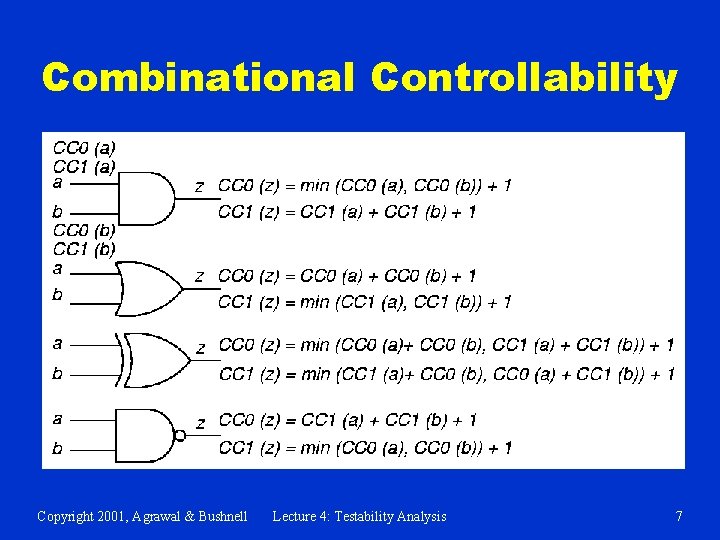 Combinational Controllability

CC0 (a)
CC1 (a)
a
b
CC0 (b)
CC1 (b)
z
CC0 (z) = min (CC0 (a), CC0 (b)) + 1
CC1 (z) = CC1 (a) + CC1 (b) + 1

a
b
z
CC0 (z) = CC0 (a) + CC0 (b) + 1
CC1 (z) = min (CC1 (a), CC1 (b)) + 1

a
b
z
CC0 (z) = min (CC0 (a)+ CC0 (b), CC1 (a) + CC1 (b)) + 1
CC1 (z) = min (CC1 (a)+ CC0 (b), CC0 (a) + CC1 (b)) + 1

a
b
z
CC0 (z) = CC1 (a) + CC1 (b) + 1
CC1 (z) = min (CC0 (a), CC0 (b)) + 1

Copyright 2001, Agrawal & Bushnell Lecture 4: Testability Analysis 7